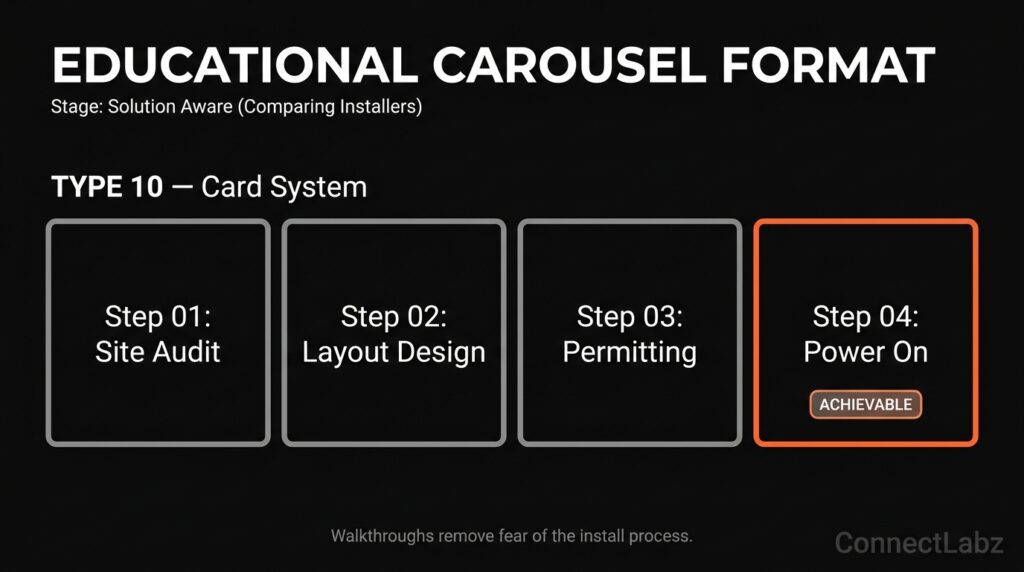 EDUCATIONAL CAROUSEL FORMAT

Stage: Solution Aware (Comparing Installers)

TYPE 10 — Card System

Step 01: Site Audit

Step 02: Layout Design

Step 03: Permitting

Step 04: Power On

ACHIEVABLE

Walkthroughs remove fear of the install process.

ConnectLabz